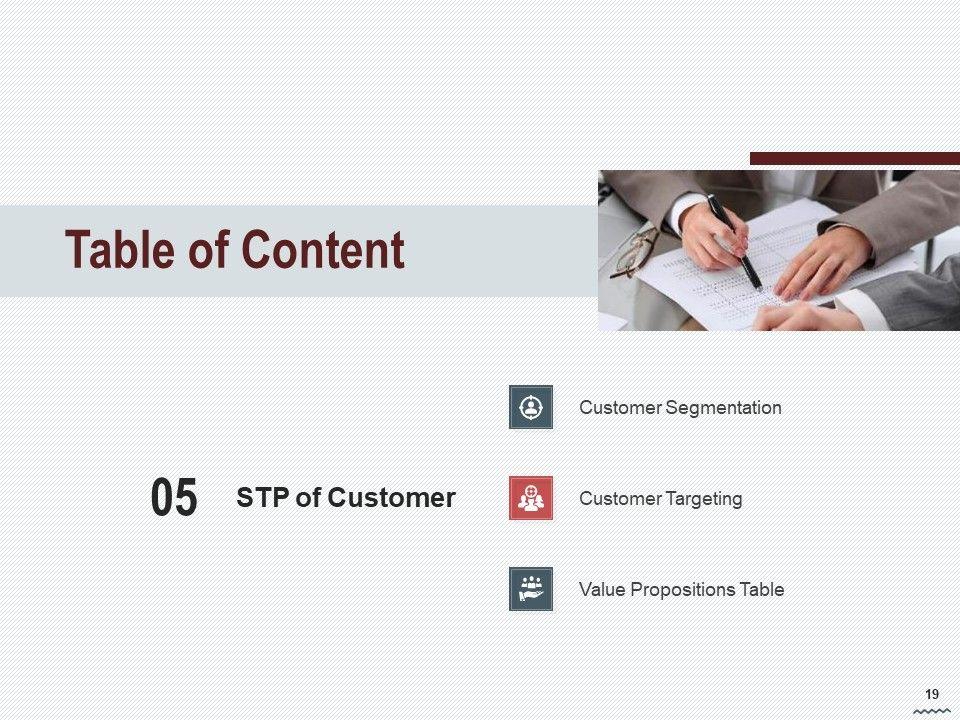 Table of Content

05 STP of Customer

Customer Segmentation

Customer Targeting

Value Propositions Table

19